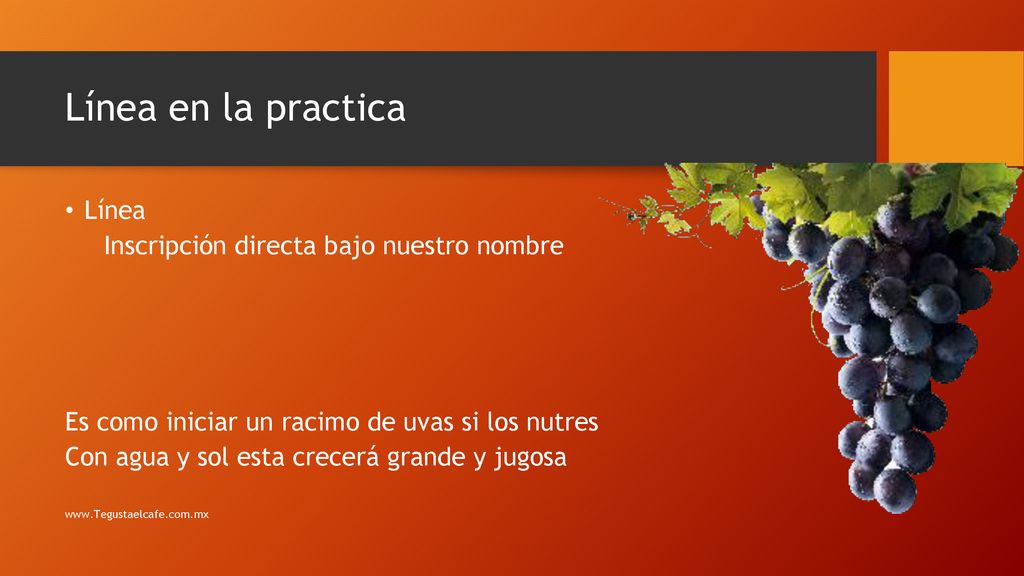 Línea en la practica

• Línea
Inscripción directa bajo nuestro nombre

Es como iniciar un racimo de uvas si los nutres
Con agua y sol esta crecerá grande y jugosa

www.Tegustaelcafe.com.mx